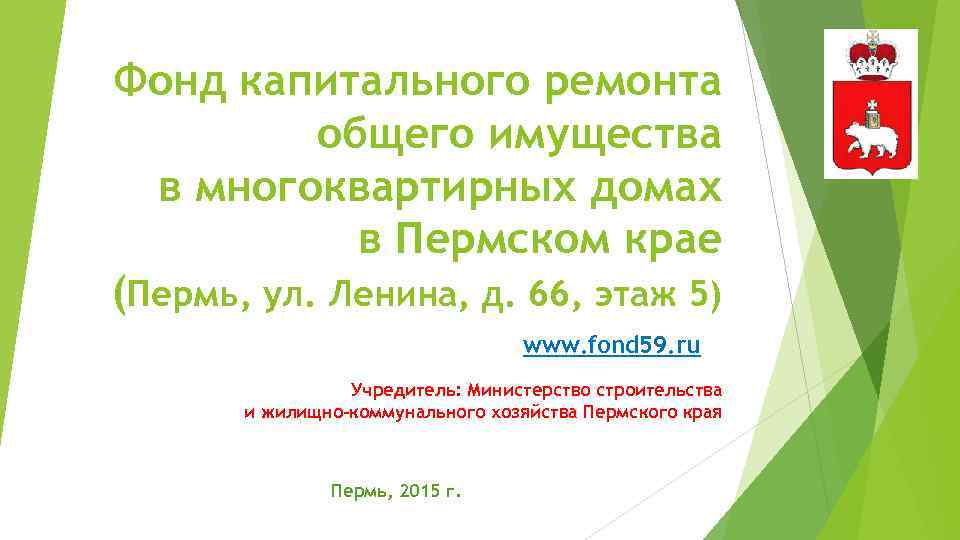 Фонд капитального ремонта общего имущества в многоквартирных домах в Пермском крае

(Пермь, ул. Ленина, д. 66, этаж 5)

www.fond59.ru

Учредитель: Министерство строительства и жилищно-коммунального хозяйства Пермского края

Пермь, 2015 г.